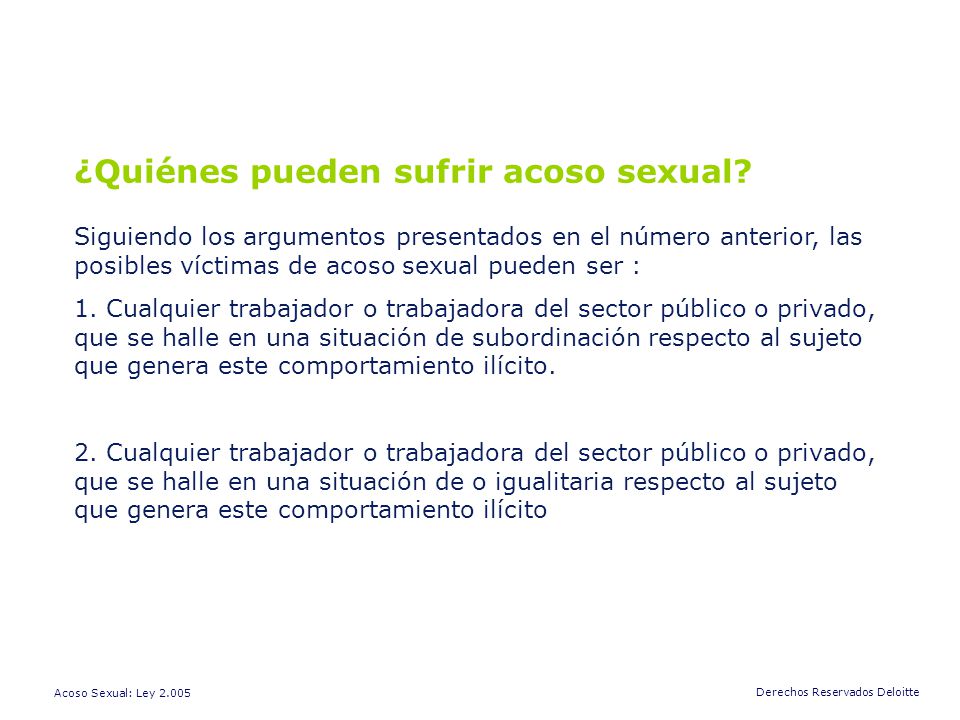 ¿Quiénes pueden sufrir acoso sexual?

Siguiendo los argumentos presentados en el número anterior, las posibles víctimas de acoso sexual pueden ser :

1. Cualquier trabajador o trabajadora del sector público o privado, que se halle en una situación de subordinación respecto al sujeto que genera este comportamiento ilícito.

2. Cualquier trabajador o trabajadora del sector público o privado, que se halle en una situación de o igualitaria respecto al sujeto que genera este comportamiento ilícito

Acoso Sexual: Ley 2.005

Derechos Reservados Deloitte